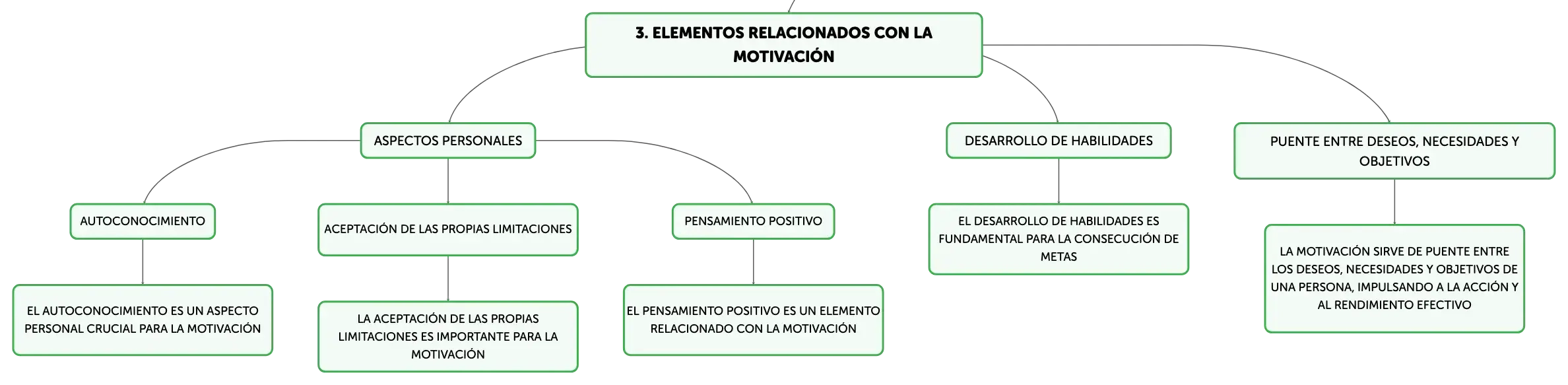 3. ELEMENTOS RELACIONADOS CON LA MOTIVACIÓN

ASPECTOS PERSONALES

AUTOCONOCIMIENTO

EL AUTOCONOCIMIENTO ES UN ASPECTO PERSONAL CRUCIAL PARA LA MOTIVACIÓN

ACEPTACIÓN DE LAS PROPIAS LIMITACIONES

LA ACEPTACIÓN DE LAS PROPIAS LIMITACIONES ES IMPORTANTE PARA LA MOTIVACIÓN

PENSAMIENTO POSITIVO

EL PENSAMIENTO POSITIVO ES UN ELEMENTO RELACIONADO CON LA MOTIVACIÓN

DESARROLLO DE HABILIDADES

EL DESARROLLO DE HABILIDADES ES FUNDAMENTAL PARA LA CONSECUCIÓN DE METAS

PUENTE ENTRE DESEOS, NECESIDADES Y OBJETIVOS

LA MOTIVACIÓN SIRVE DE PUENTE ENTRE LOS DESEOS, NECESIDADES Y OBJETIVOS DE UNA PERSONA, IMPULSANDO A LA ACCIÓN Y AL RENDIMIENTO EFECTIVO